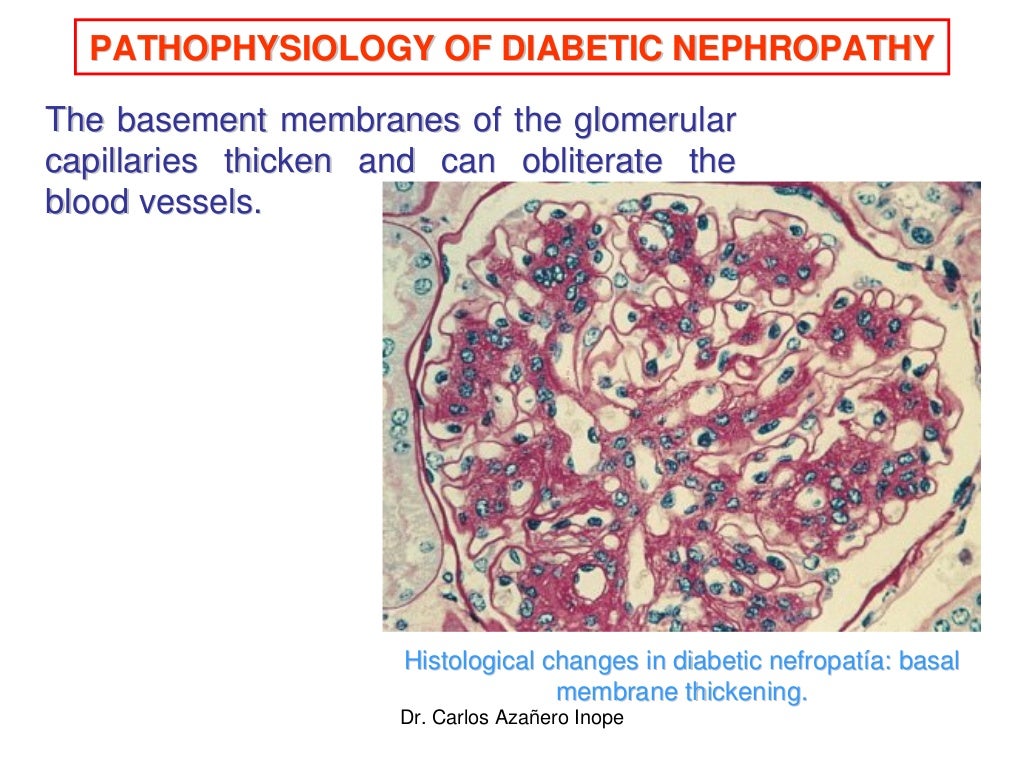 PATHOPHYSIOLOGY OF DIABETIC NEPHROPATHY

The basement membranes of the glomerular capillaries thicken and can obliterate the blood vessels.

Histological changes in diabetic nefropatía: basal membrane thickening.

Dr. Carlos Azañero Inope